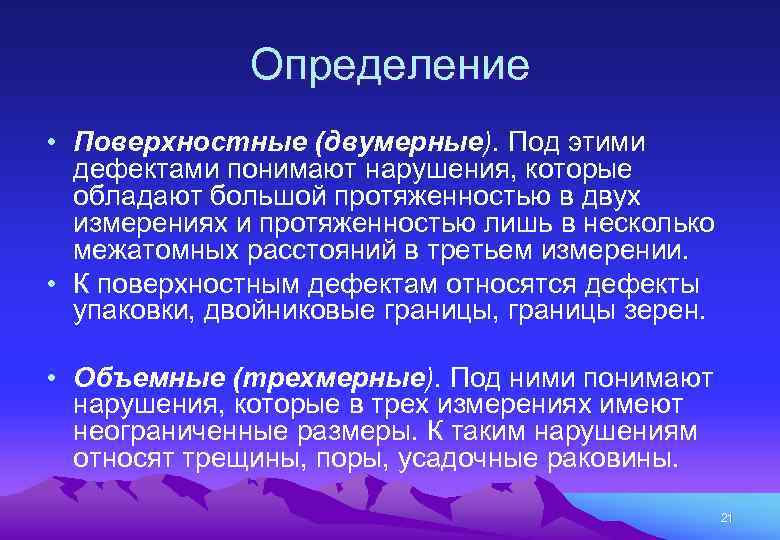 Определение

• Поверхностные (двумерные). Под этими дефектами понимают нарушения, которые обладают большой протяженностью в двух измерениях и протяженностью лишь в несколько межатомных расстояний в третьем измерении.
• К поверхностным дефектам относятся дефекты упаковки, двойниковые границы, границы зерен.

• Объемные (трехмерные). Под ними понимают нарушения, которые в трех измерениях имеют неограниченные размеры. К таким нарушениям относят трещины, поры, усадочные раковины.

21